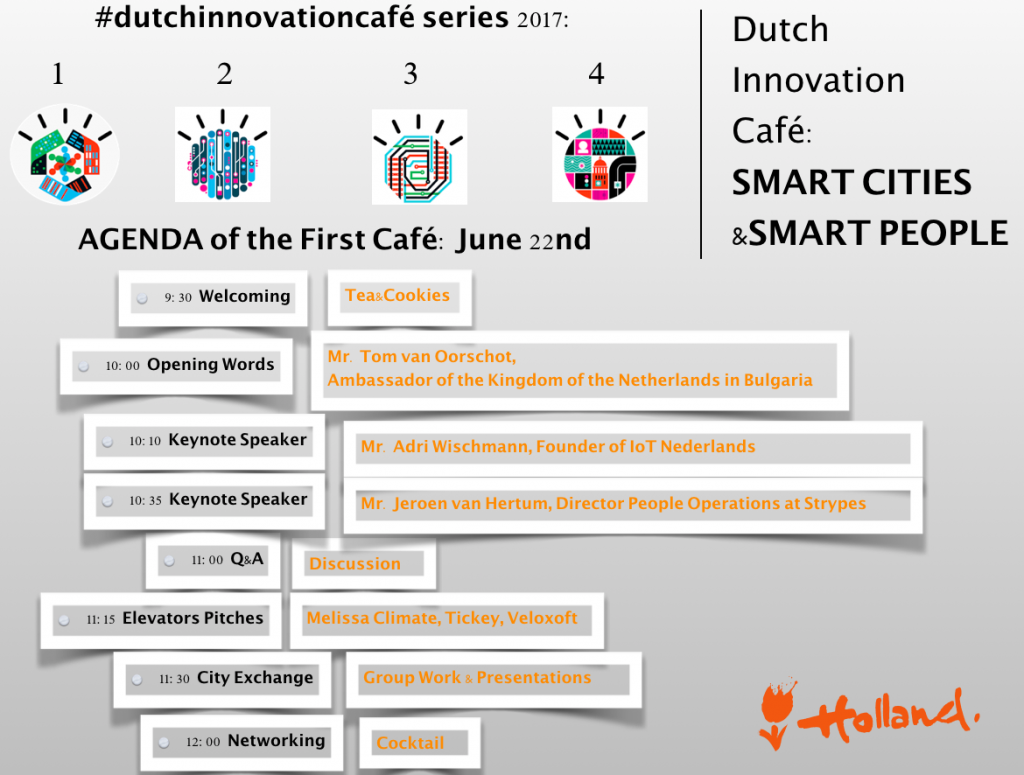 #dutchinnovationcafé series 2017:

1 2 3 4

AGENDA of the First Café: June 22nd

Dutch Innovation Café: SMART CITIES &SMART PEOPLE

9: 30 Welcoming
Tea&Cookies

10: 00 Opening Words
Mr. Tom van Oorschot, Ambassador of the Kingdom of the Netherlands in Bulgaria

10: 10 Keynote Speaker
Mr. Adri Wischmann, Founder of IoT Nederlands

10: 35 Keynote Speaker
Mr. Jeroen van Hertum, Director People Operations at Strypes

11: 00 Q&A
Discussion

11: 15 Elevators Pitches
Melissa Climate, Tickey, Veloxoft

11: 30 City Exchange
Group Work & Presentations

12: 00 Networking
Cocktail

Holland.